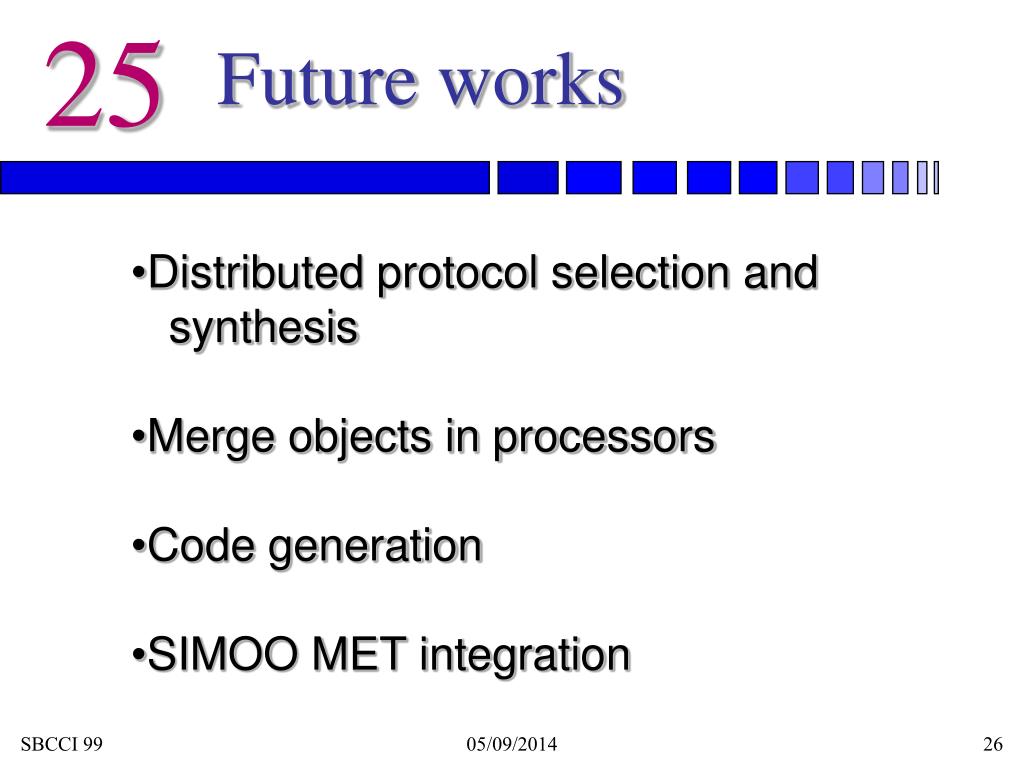 25 Future works

•Distributed protocol selection and synthesis

•Merge objects in processors

•Code generation

•SIMOO MET integration

SBCCI 99

05/09/2014

26